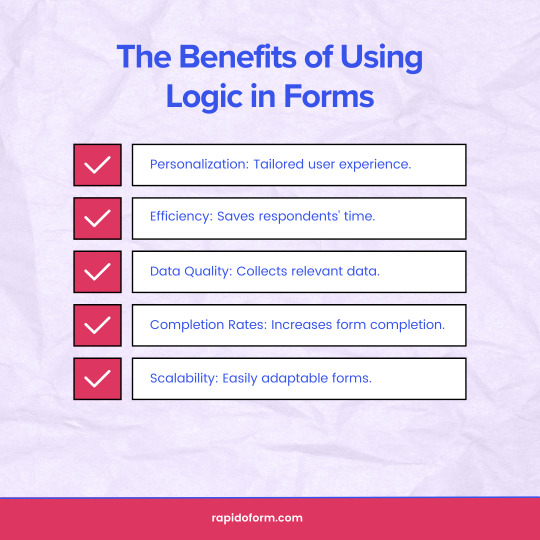 The Benefits of Using Logic in Forms

Personalization: Tailored user experience.

Efficiency: Saves respondents' time.

Data Quality: Collects relevant data.

Completion Rates: Increases form completion.

Scalability: Easily adaptable forms.

rapidoform.com